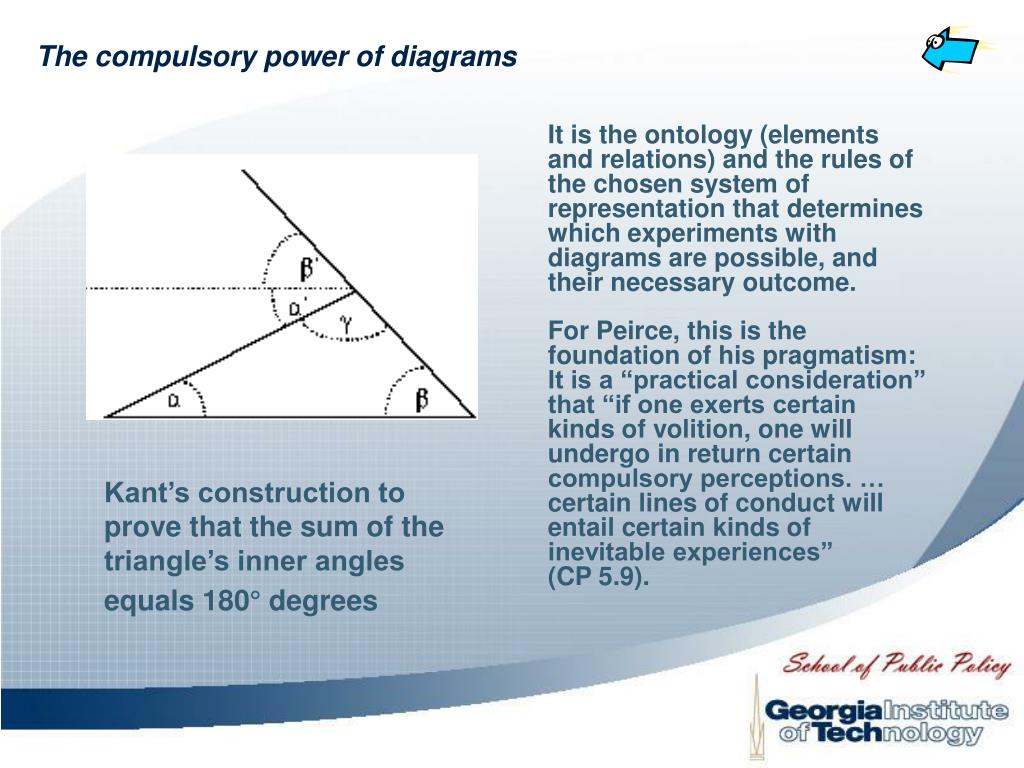 The compulsory power of diagrams

$\beta'$

$\alpha'$

$\gamma$

$\alpha$

$\beta$

Kant's construction to prove that the sum of the triangle's inner angles equals 180° degrees

It is the ontology (elements and relations) and the rules of the chosen system of representation that determines which experiments with diagrams are possible, and their necessary outcome.

For Peirce, this is the foundation of his pragmatism: It is a "practical consideration" that "if one exerts certain kinds of volition, one will undergo in return certain compulsory perceptions. … certain lines of conduct will entail certain kinds of inevitable experiences" (CP 5.9).

School of Public Policy

Georgia Institute of Technology